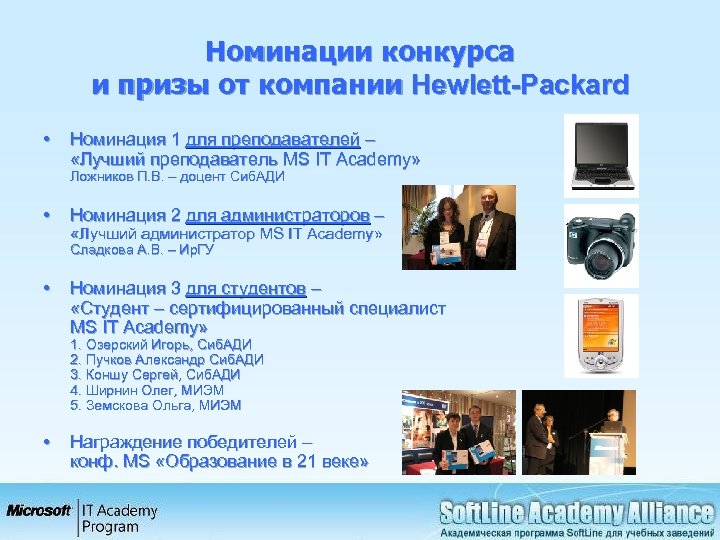 Номинации конкурса
и призы от компании Hewlett-Packard

• Номинация 1 для преподавателей – «Лучший преподаватель MS IT Academy»
Ложников П.В. – доцент СибАДИ

• Номинация 2 для администраторов – «Лучший администратор MS IT Academy»
Сладкова А.В. – ИрГУ

• Номинация 3 для студентов – «Студент – сертифицированный специалист MS IT Academy»
1. Озерский Игорь, СибАДИ
2. Пучков Александр СибАДИ
3. Коншу Сергей, СибАДИ
4. Ширнин Олег, МИЭМ
5. Земскова Ольга, МИЭМ

• Награждение победителей – конф. MS «Образование в 21 веке»

Microsoft IT Academy Program

SoftLine Academy Alliance
Академическая программа SoftLine для учебных заведений